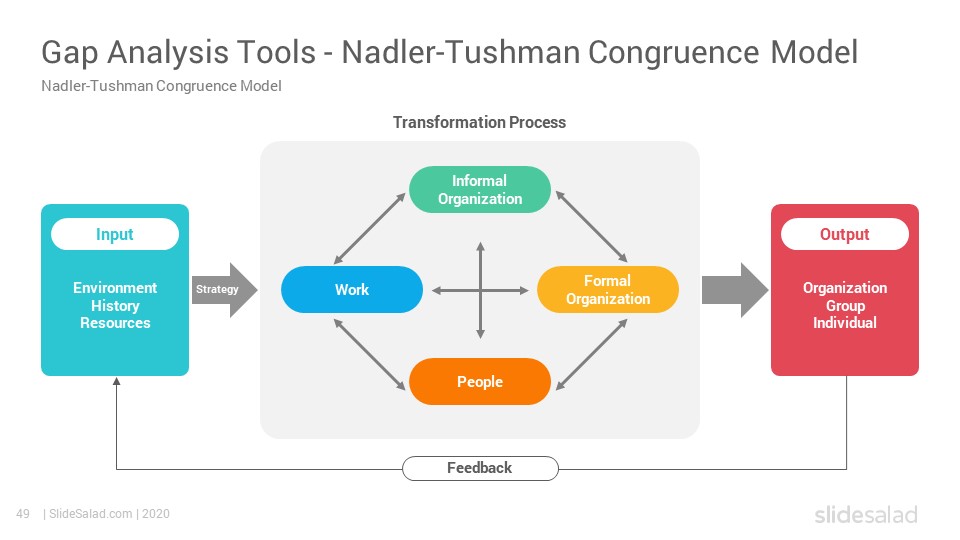 Gap Analysis Tools - Nadler-Tushman Congruence Model

Nadler-Tushman Congruence Model

Transformation Process

Input

Environment
History
Resources

Strategy

Informal Organization

Work

Formal Organization

People

Output

Organization
Group
Individual

Feedback

49 | SlideSalad.com | 2020

slidesalad